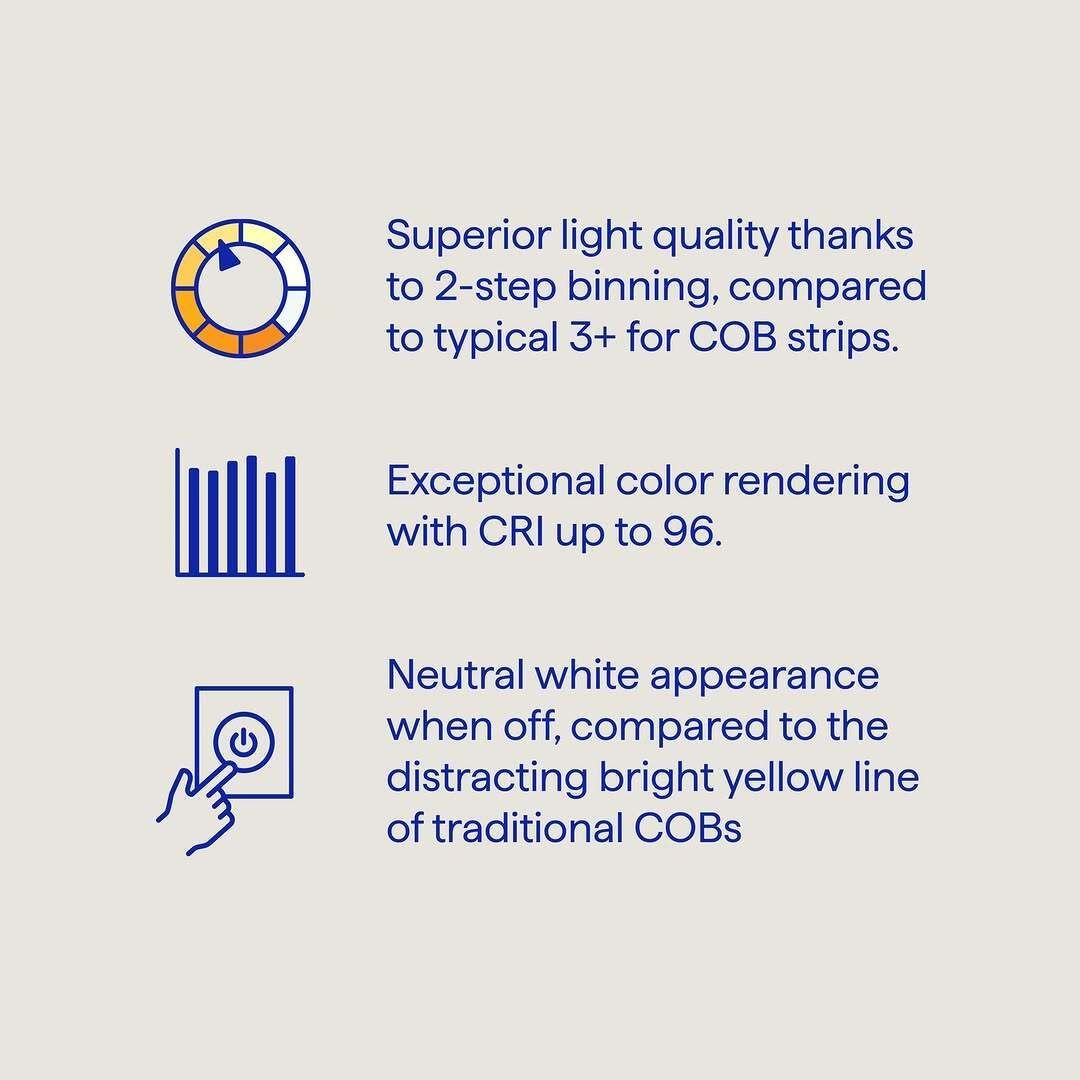 Superior light quality thanks to 2-step binning, compared to typical 3+ for COB strips.

Exceptional color rendering with CRI up to 96.

Neutral white appearance when off, compared to the distracting bright yellow line of traditional COBs